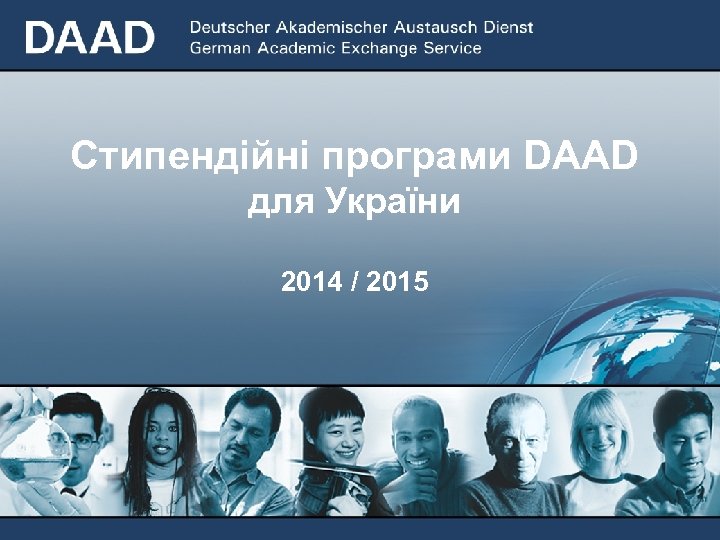 DAAD Deutscher Akademischer Austausch Dienst
German Academic Exchange Service

Стипендійні програми DAAD для України

2014 / 2015